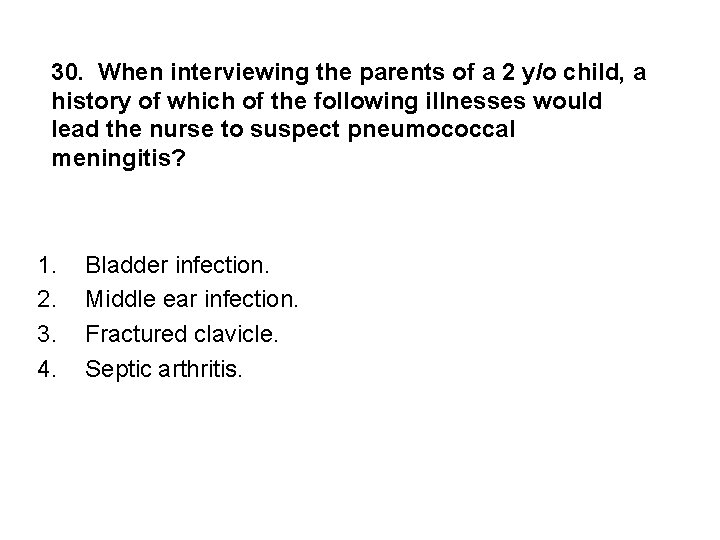 30. When interviewing the parents of a 2 y/o child, a history of which of the following illnesses would lead the nurse to suspect pneumococcal meningitis?

1. Bladder infection.
2. Middle ear infection.
3. Fractured clavicle.
4. Septic arthritis.